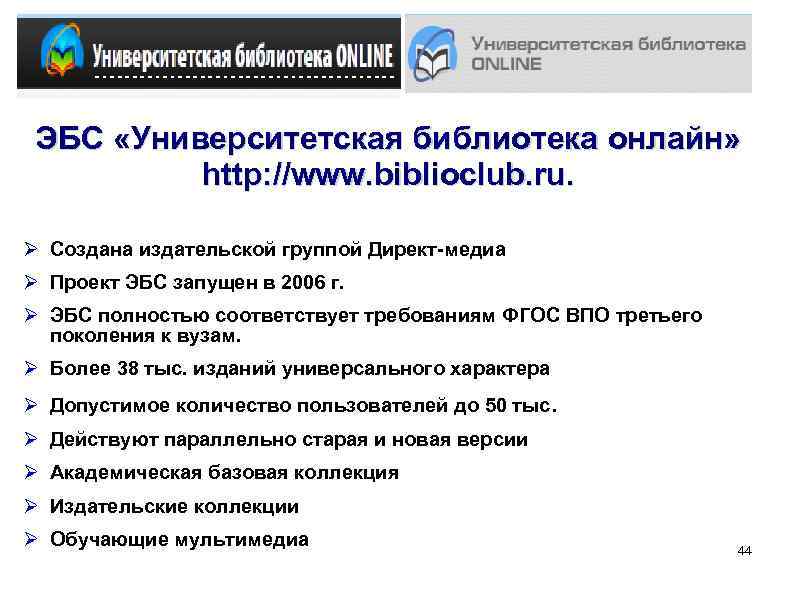 Университетская библиотека ONLINE

Университетская библиотека ONLINE

ЭБС «Университетская библиотека онлайн» http://www.biblioclub.ru.

➢ Создана издательской группой Директ-медиа

➢ Проект ЭБС запущен в 2006 г.

➢ ЭБС полностью соответствует требованиям ФГОС ВПО третьего поколения к вузам.

➢ Более 38 тыс. изданий универсального характера

➢ Допустимое количество пользователей до 50 тыс.

➢ Действуют параллельно старая и новая версии

➢ Академическая базовая коллекция

➢ Издательские коллекции

➢ Обучающие мультимедиа

44